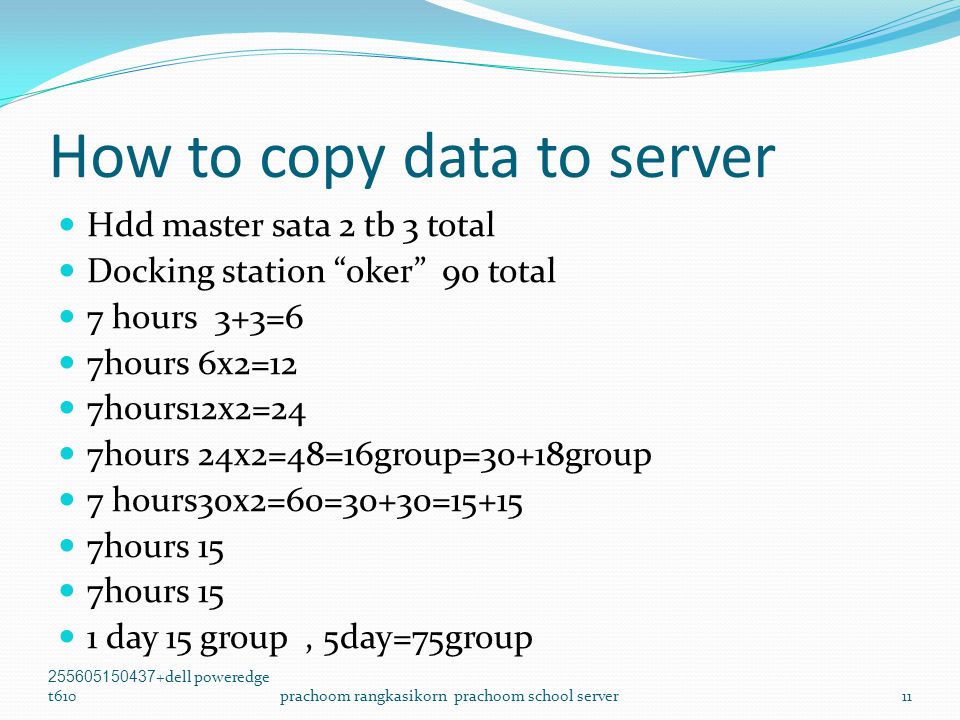 How to copy data to server

- Hdd master sata 2 tb 3 total
- Docking station “oker” 90 total
- 7 hours 3+3=6
- 7hours 6x2=12
- 7hours12x2=24
- 7hours 24x2=48=16group=30+18group
- 7 hours30x2=60=30+30=15+15
- 7hours 15
- 7hours 15
- 1 day 15 group , 5day=75group

255605150437+dell poweredge t610

prachoom rangkasikorn prachoom school server

11